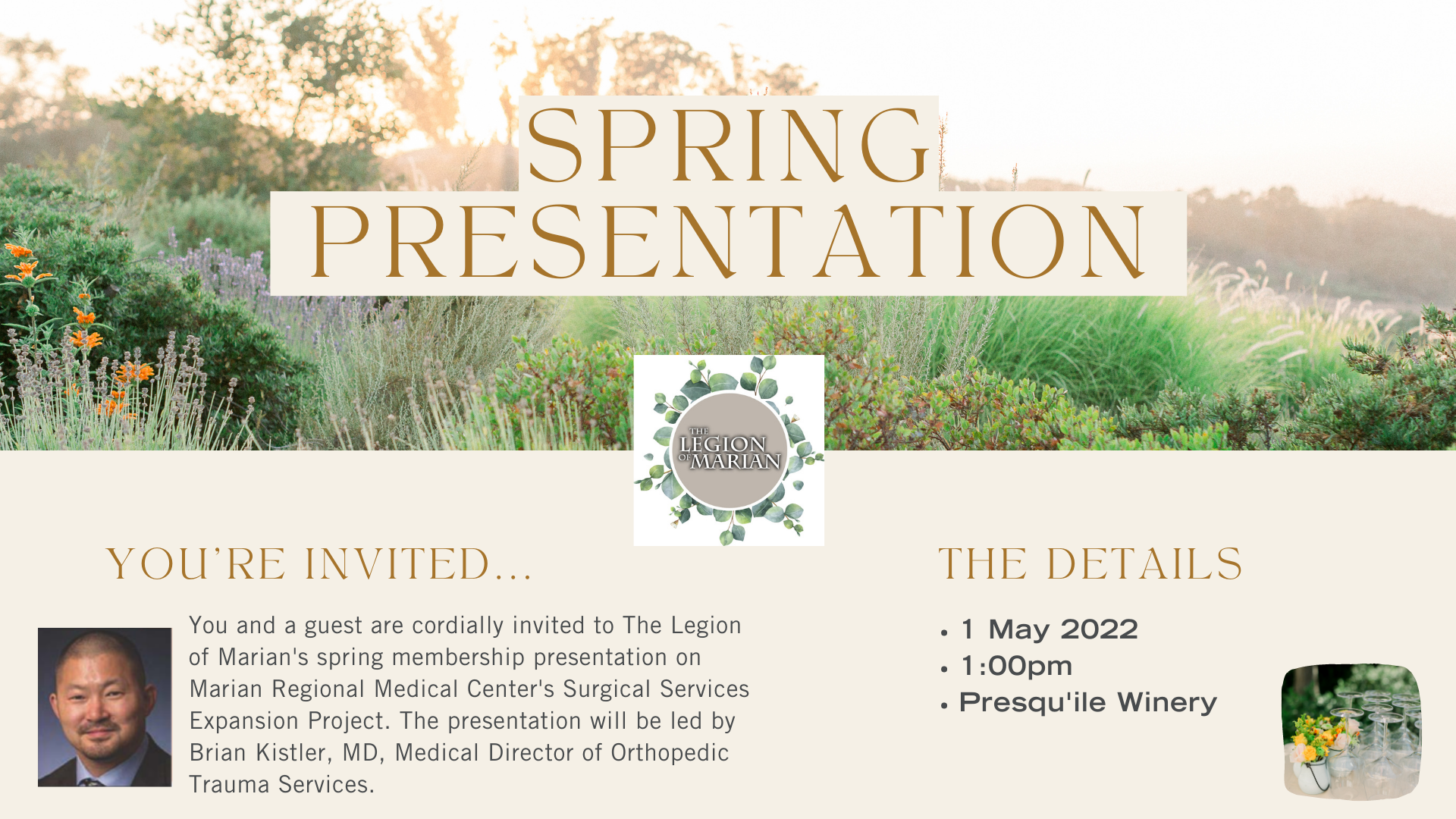 SPRING PRESENTATION

THE LEGION OF MARIAN

YOU'RE INVITED...

You and a guest are cordially invited to The Legion of Marian's spring membership presentation on Marian Regional Medical Center's Surgical Services Expansion Project. The presentation will be led by Brian Kistler, MD, Medical Director of Orthopedic Trauma Services.

THE DETAILS

• 1 May 2022
• 1:00pm
• Presqu'ile Winery